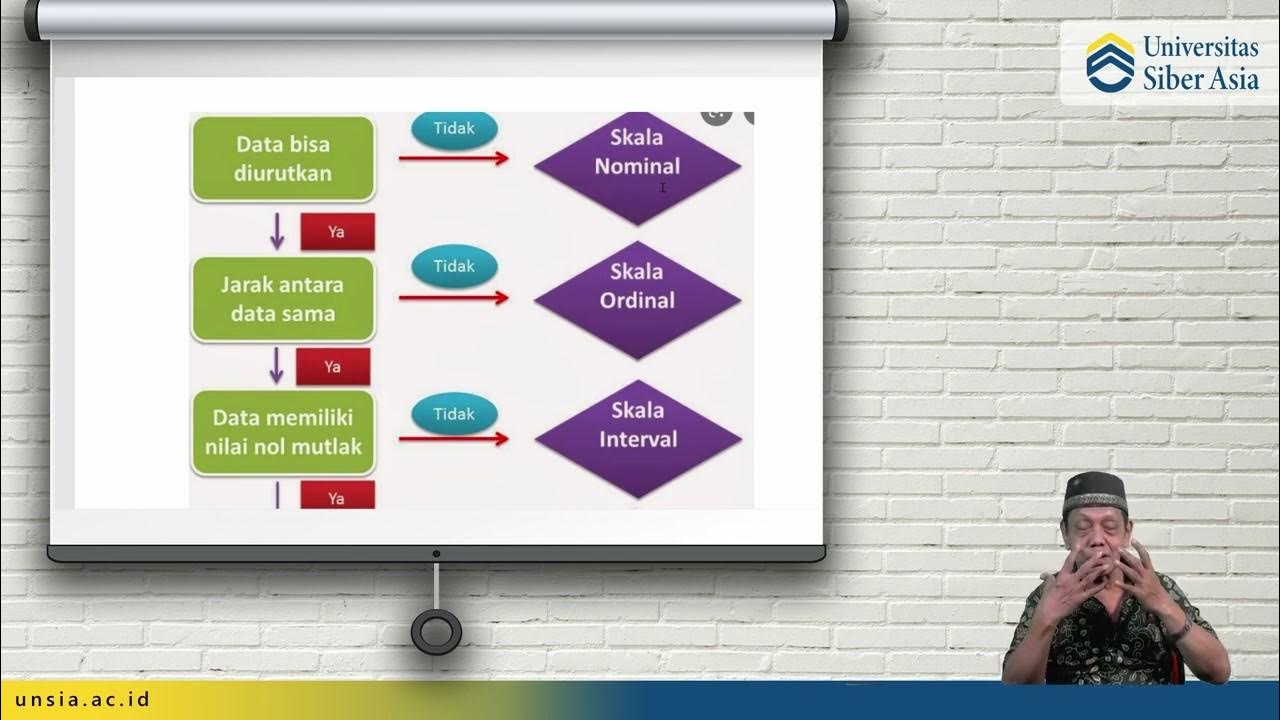 Universitas Siber Asia

Data bisa diurutkan

Tidak

Skala Nominal

Ya

Jarak antara data sama

Tidak

Skala Ordinal

Ya

Data memiliki nilai nol mutlak

Tidak

Skala Interval

Ya

unsia.ac.id